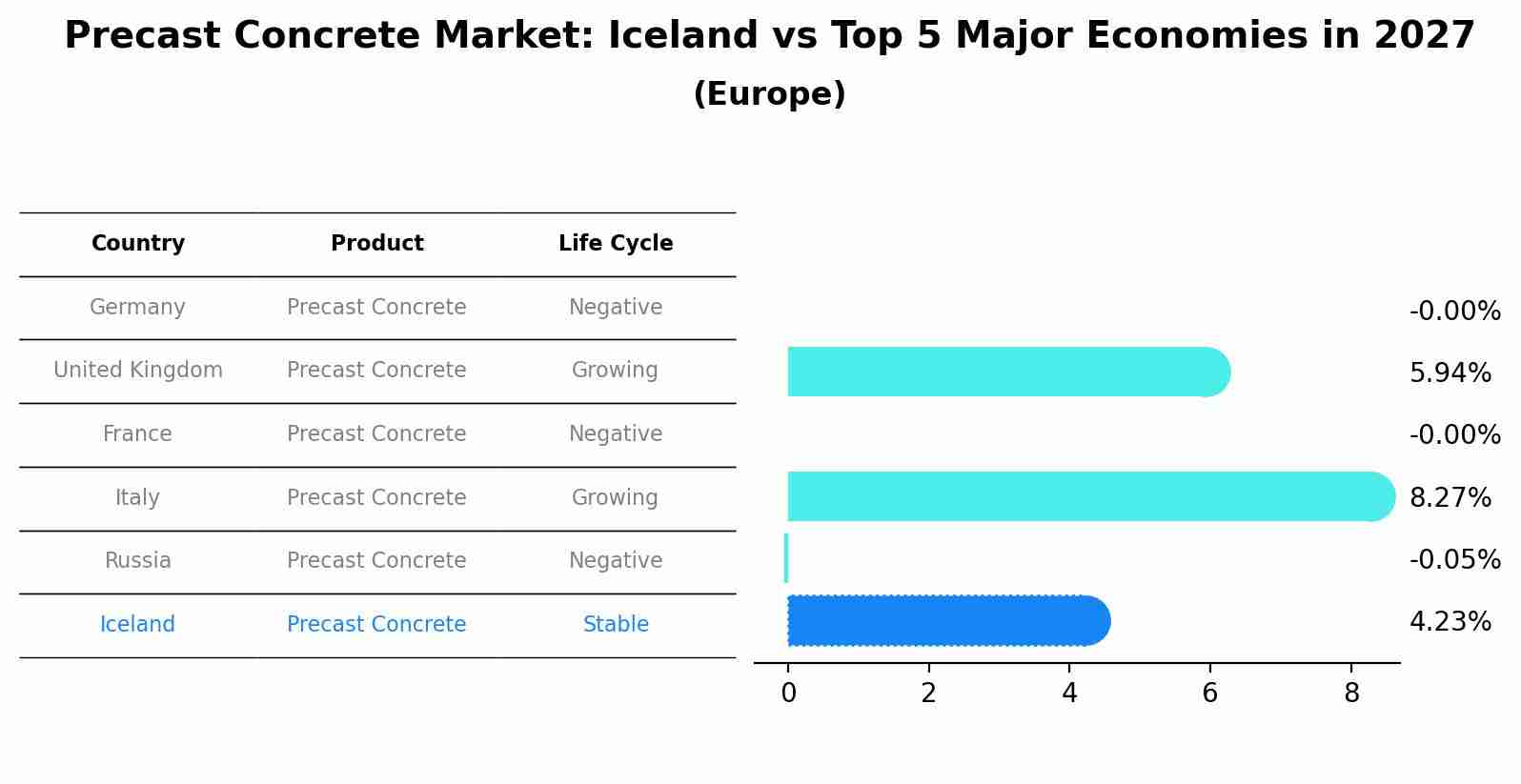 Precast Concrete Market: Iceland vs Top 5 Major Economies in 2027
(Europe)

| Country | Product | Life Cycle |
|---|---|---|
| Germany | Precast Concrete | Negative |
| United Kingdom | Precast Concrete | Growing |
| France | Precast Concrete | Negative |
| Italy | Precast Concrete | Growing |
| Russia | Precast Concrete | Negative |
| Iceland | Precast Concrete | Stable |

-0.00%
5.94%
-0.00%
8.27%
-0.05%
4.23%

0
2
4
6
8